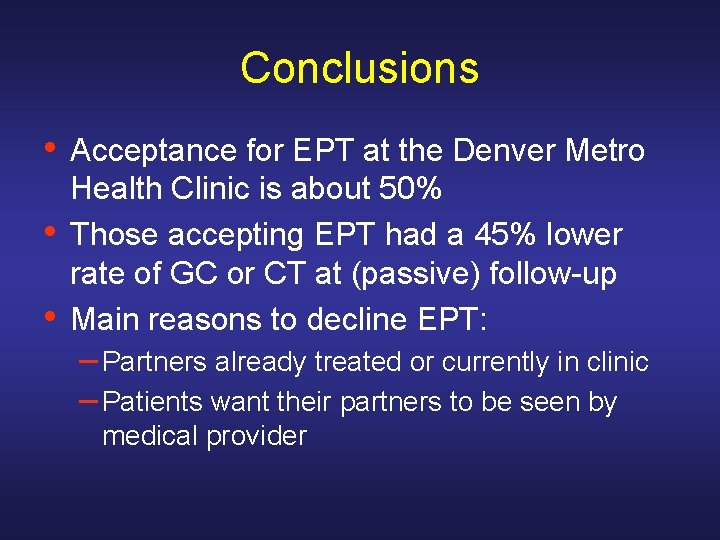 Conclusions

• Acceptance for EPT at the Denver Metro Health Clinic is about 50%
• Those accepting EPT had a 45% lower rate of GC or CT at (passive) follow-up
• Main reasons to decline EPT:
– Partners already treated or currently in clinic
– Patients want their partners to be seen by medical provider